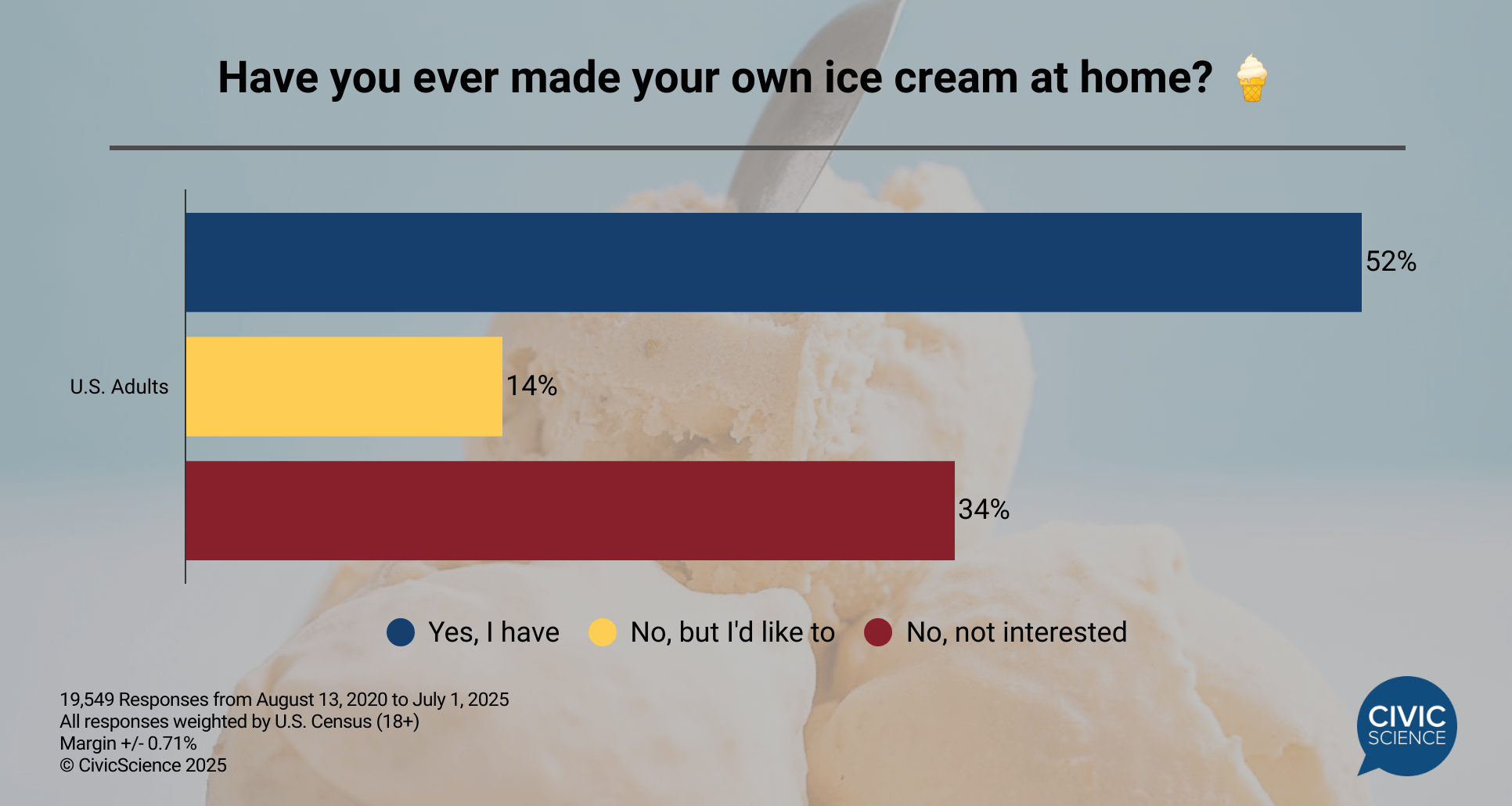 Have you ever made your own ice cream at home? 🍦

U.S. Adults

52%

14%

34%

Yes, I have No, but I'd like to No, not interested

19,549 Responses from August 13, 2020 to July 1, 2025
All responses weighted by U.S. Census (18+)
Margin +/- 0.71%
© CivicScience 2025

CIVIC SCIENCE